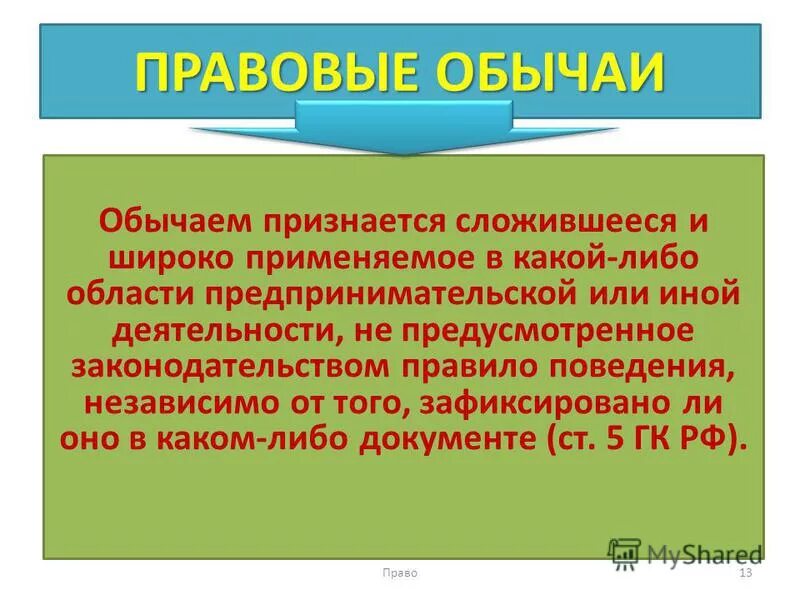 ПРАВОВЫЕ ОБЫЧАИ

Обычаем признается сложившееся и широко применяемое в какой-либо области предпринимательской или иной деятельности, не предусмотренное законодательством правило поведения, независимо от того, зафиксировано ли оно в каком-либо документе (ст. 5 ГК РФ).

MyShared

Право

13